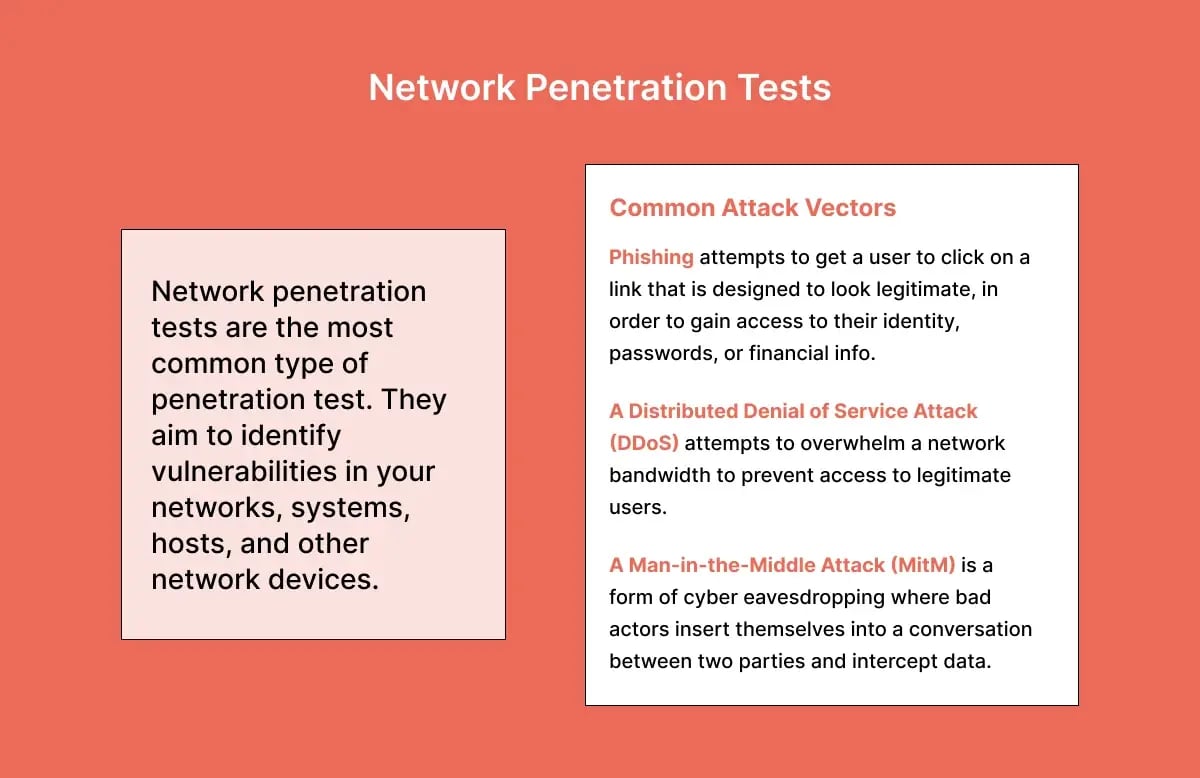 Network Penetration Tests

Network penetration tests are the most common type of penetration test. They aim to identify vulnerabilities in your networks, systems, hosts, and other network devices.

Common Attack Vectors

Phishing attempts to get a user to click on a link that is designed to look legitimate, in order to gain access to their identity, passwords, or financial info.

A Distributed Denial of Service Attack (DDoS) attempts to overwhelm a network bandwidth to prevent access to legitimate users.

A Man-in-the-Middle Attack (MitM) is a form of cyber eavesdropping where bad actors insert themselves into a conversation between two parties and intercept data.